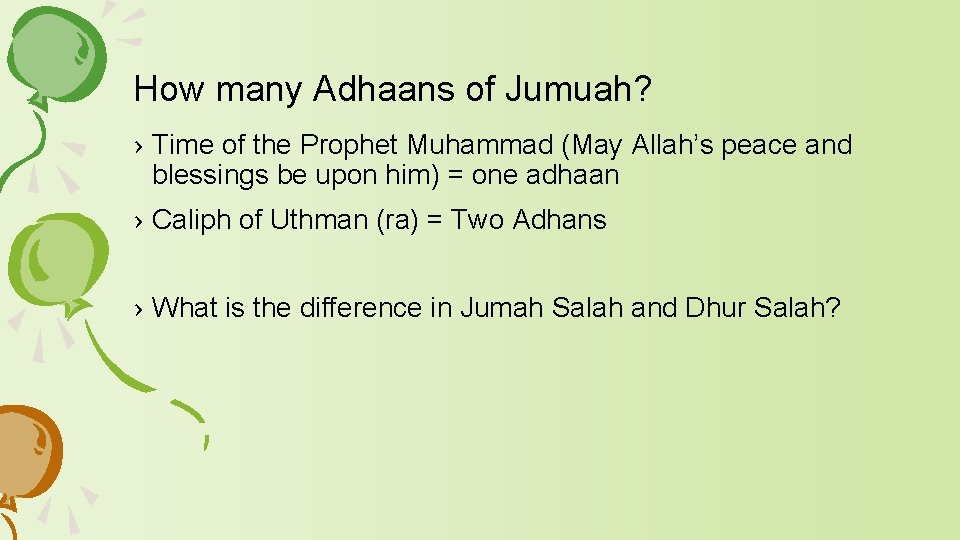 How many Adhaans of Jumuah?

› Time of the Prophet Muhammad (May Allah’s peace and blessings be upon him) = one adhaan

› Caliph of Uthman (ra) = Two Adhans

› What is the difference in Jumah Salah and Dhur Salah?